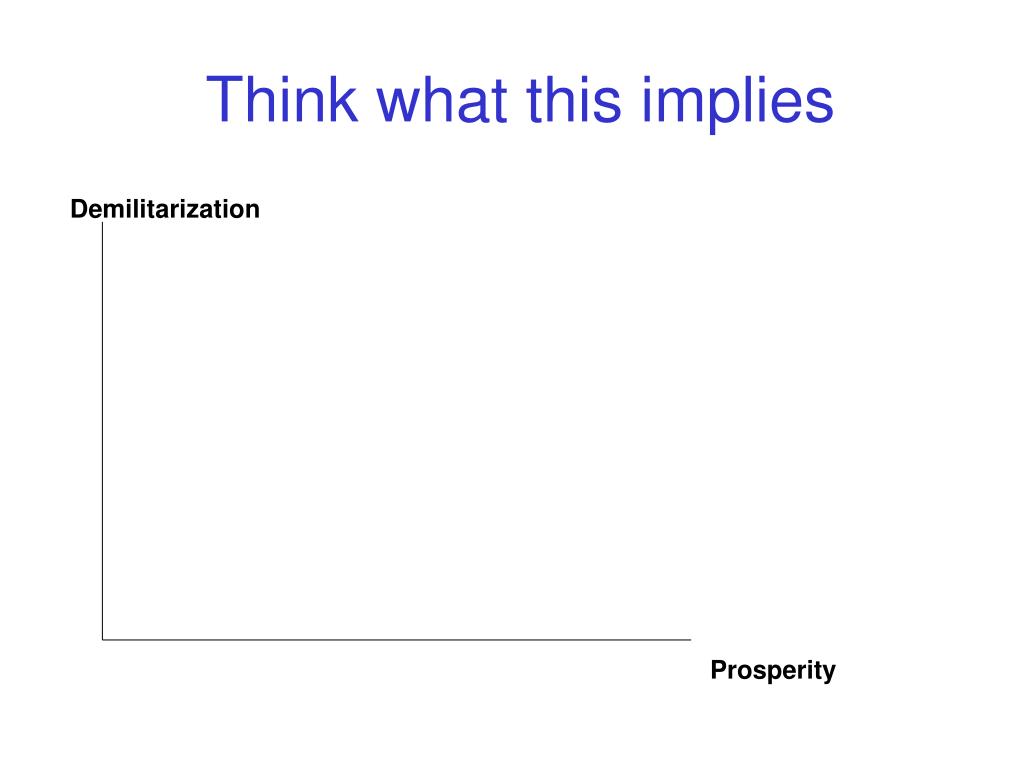 Think what this implies

Demilitarization

Prosperity